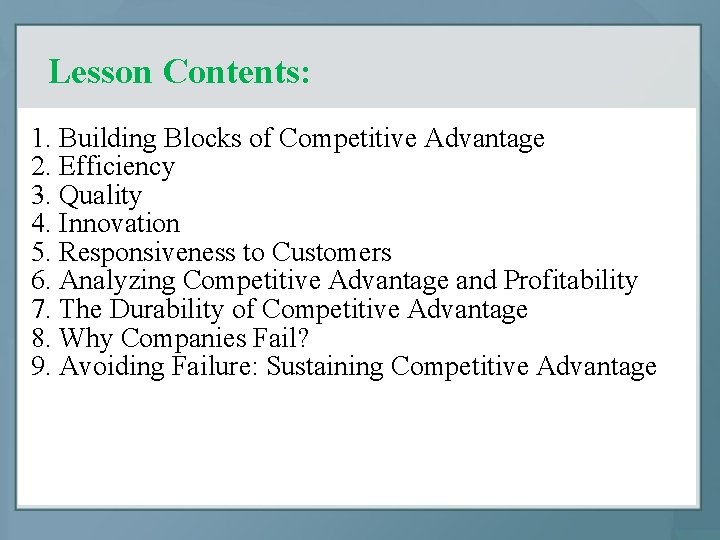 Lesson Contents:

1. Building Blocks of Competitive Advantage
2. Efficiency
3. Quality
4. Innovation
5. Responsiveness to Customers
6. Analyzing Competitive Advantage and Profitability
7. The Durability of Competitive Advantage
8. Why Companies Fail?
9. Avoiding Failure: Sustaining Competitive Advantage